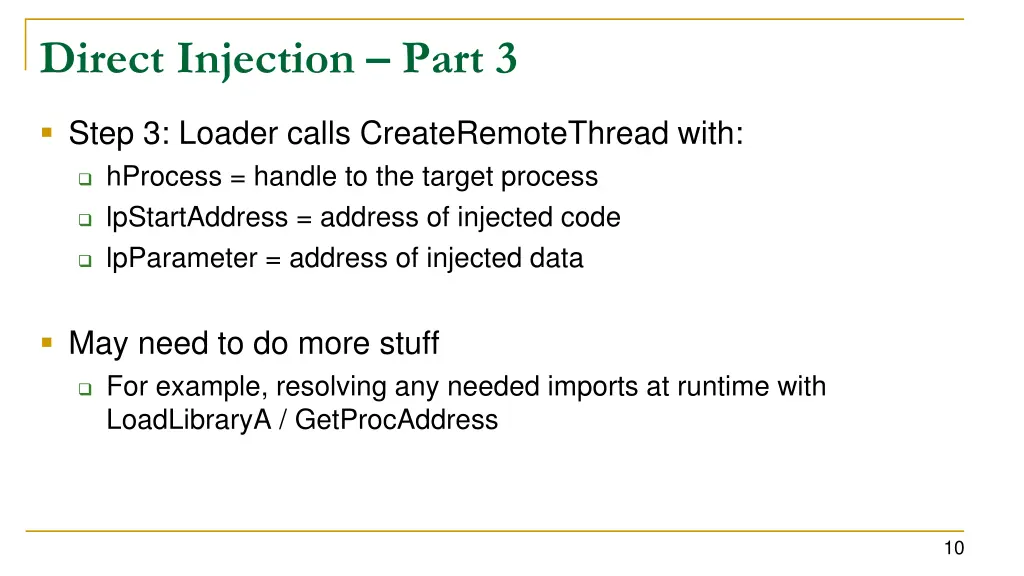 Direct Injection – Part 3

Step 3: Loader calls CreateRemoteThread with:
hProcess = handle to the target process
lpStartAddress = address of injected code
lpParameter = address of injected data

May need to do more stuff
For example, resolving any needed imports at runtime with LoadLibraryA / GetProcAddress

10